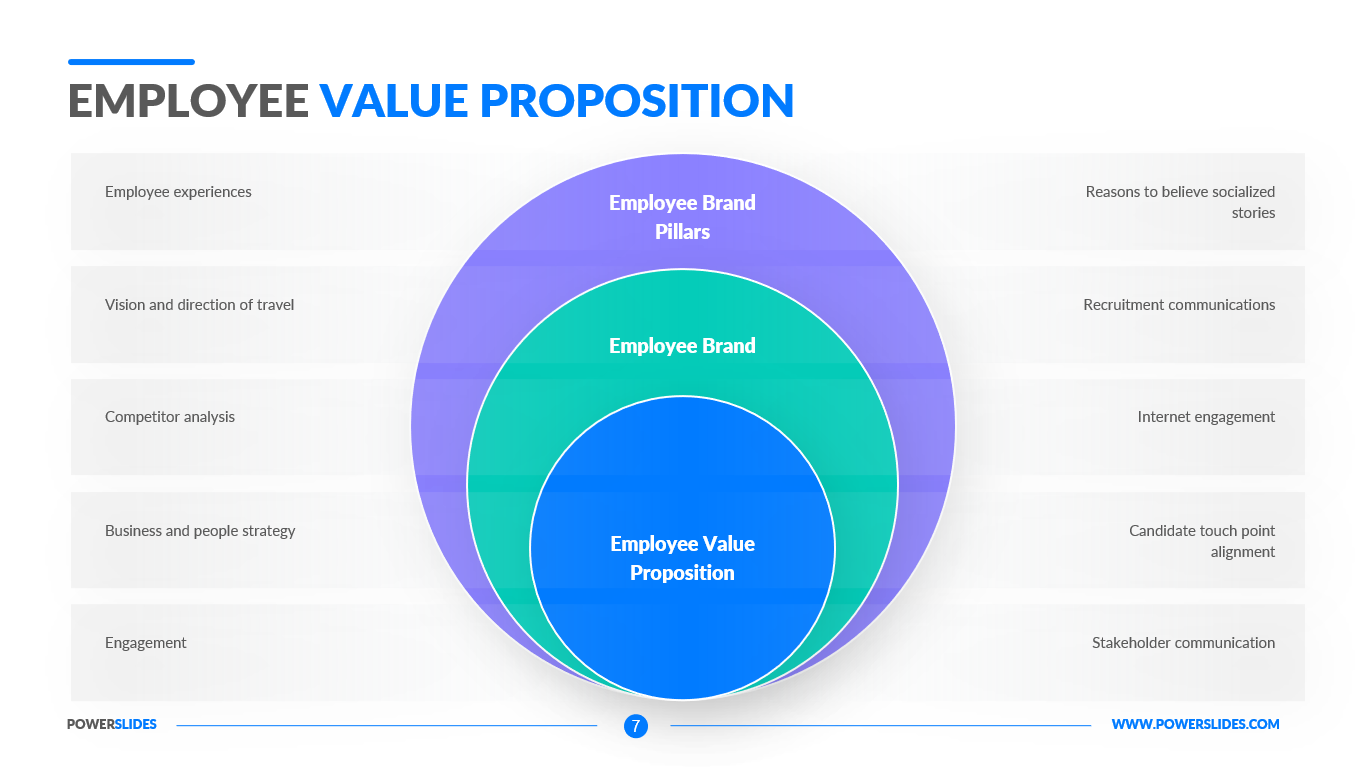 EMPLOYEE VALUE PROPOSITION

Employee experiences

Vision and direction of travel

Competitor analysis

Business and people strategy

Engagement

Employee Brand Pillars

Employee Brand

Employee Value Proposition

Reasons to believe socialized stories

Recruitment communications

Internet engagement

Candidate touch point alignment

Stakeholder communication

POWERSLIDES

7

WWW.POWERSLIDES.COM